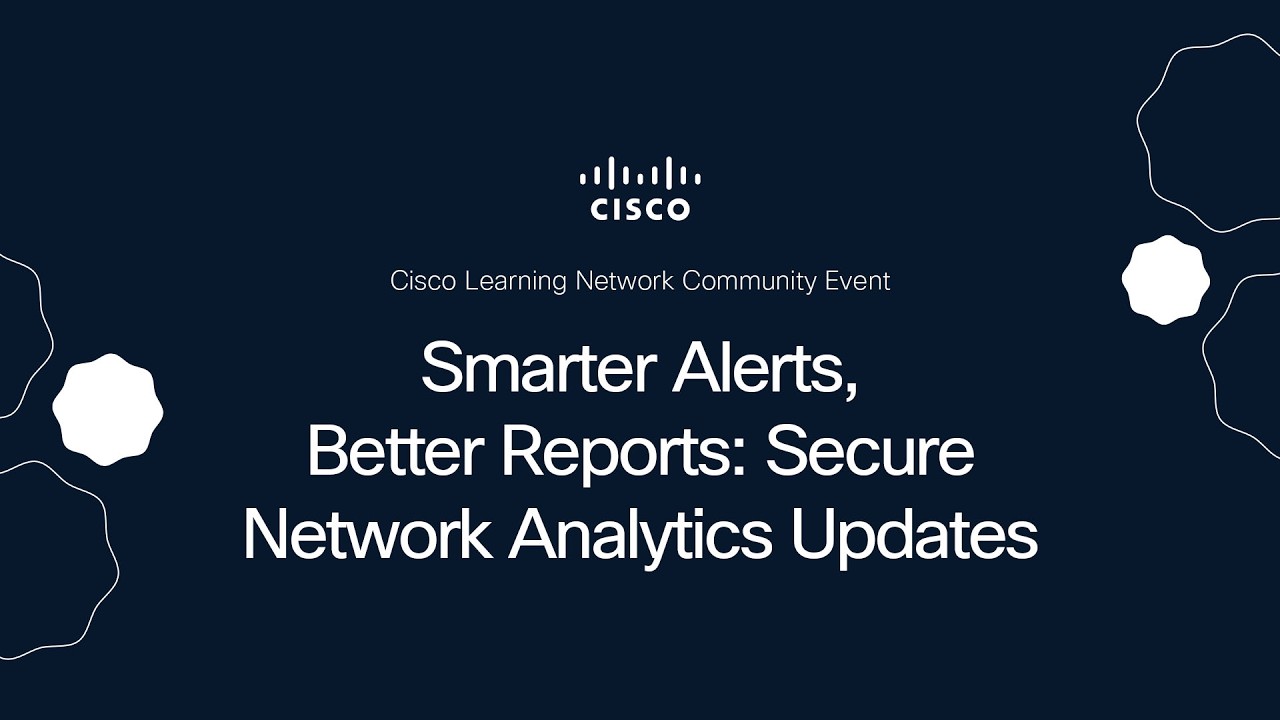 CISCO

Cisco Learning Network Community Event

Smarter Alerts, Better Reports: Secure Network Analytics Updates